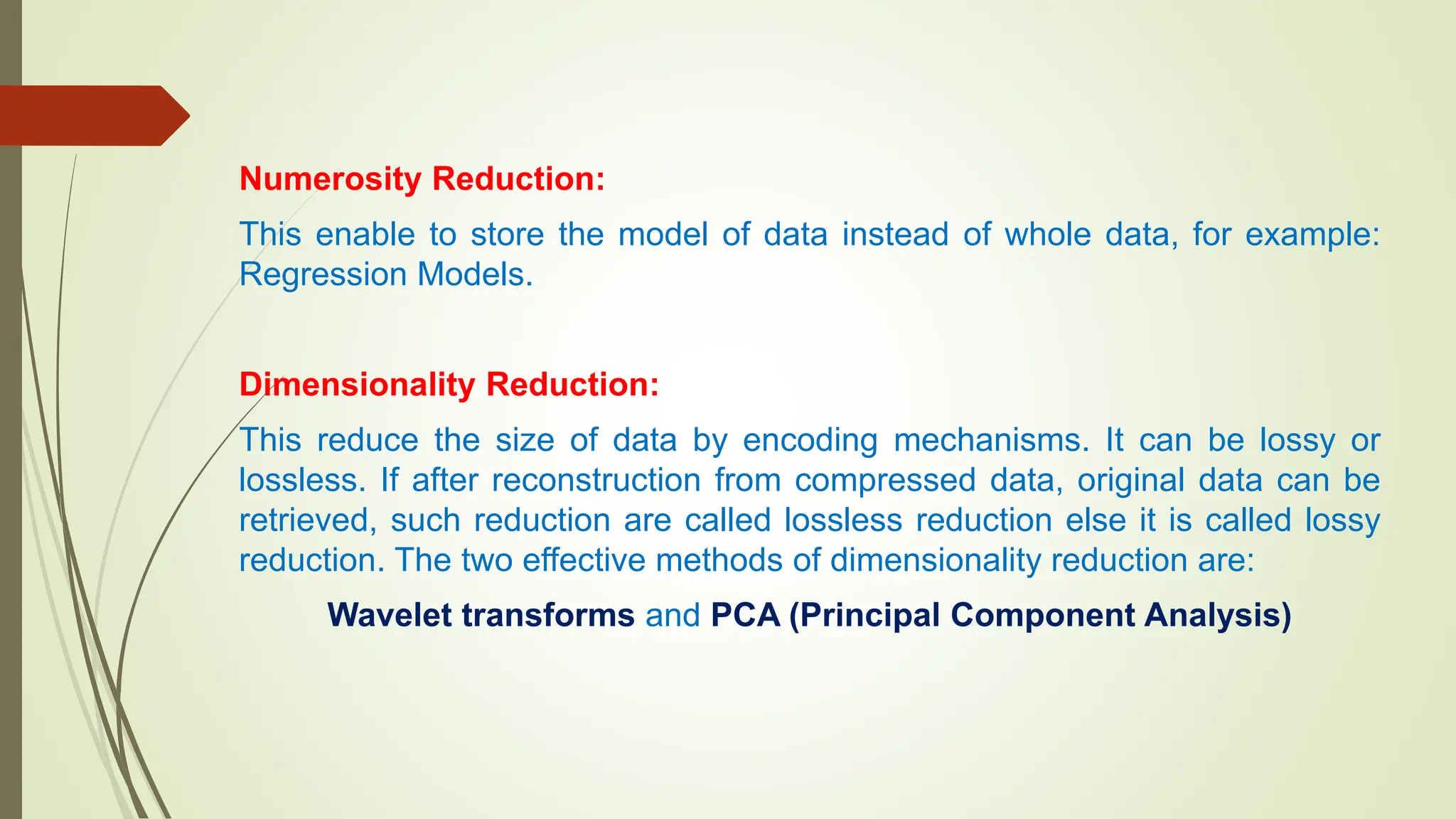 Numerosity Reduction:

This enable to store the model of data instead of whole data, for example: Regression Models.

Dimensionality Reduction:

This reduce the size of data by encoding mechanisms. It can be lossy or lossless. If after reconstruction from compressed data, original data can be retrieved, such reduction are called lossless reduction else it is called lossy reduction. The two effective methods of dimensionality reduction are:

Wavelet transforms and PCA (Principal Component Analysis)